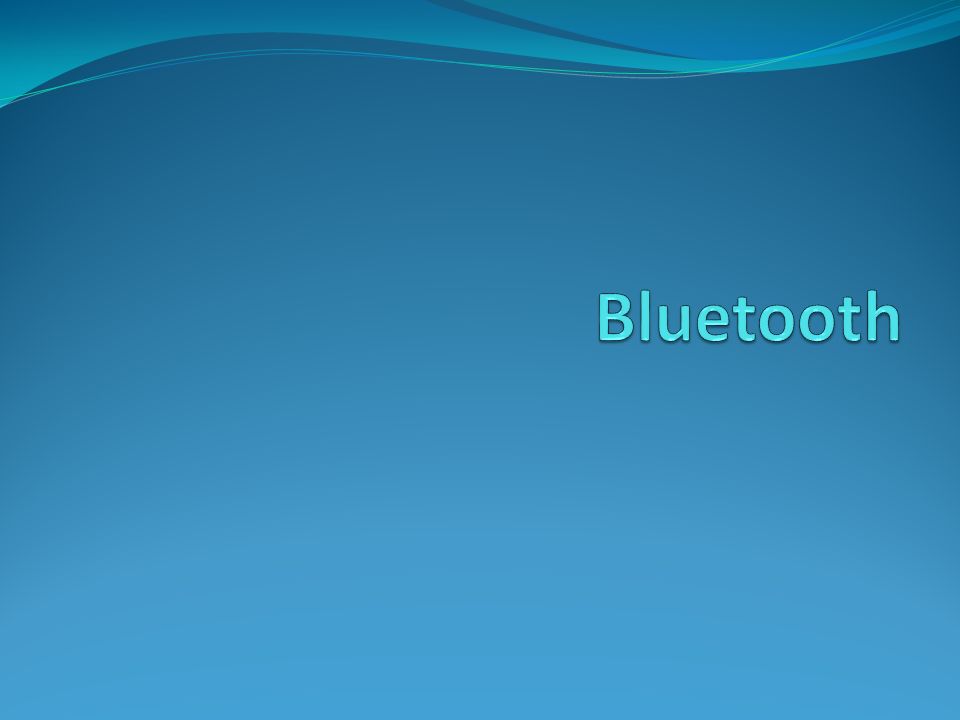 Bluetooth